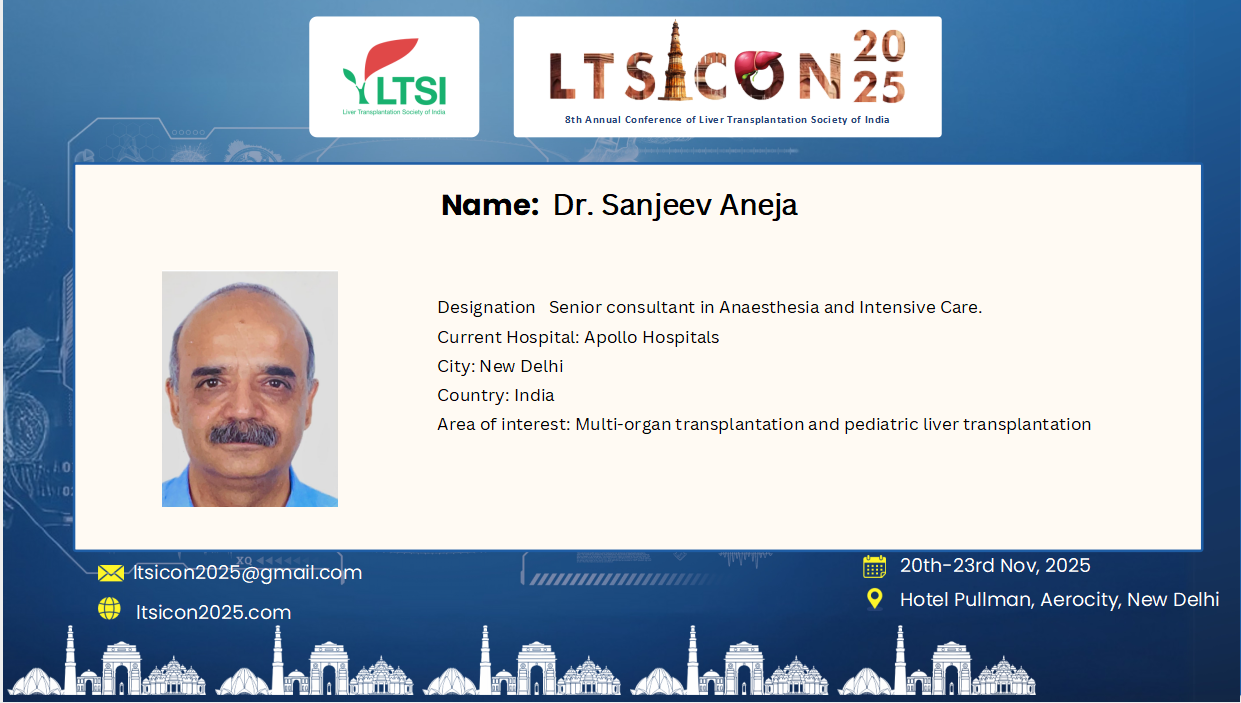 LTSI
Liver Transplantation Society of India

LTSICON 2025
8th Annual Conference of Liver Transplantation Society of India

Name: Dr. Sanjeev Aneja

Designation Senior consultant in Anaesthesia and Intensive Care.
Current Hospital: Apollo Hospitals
City: New Delhi
Country: India
Area of interest: Multi-organ transplantation and pediatric liver transplantation

ltsicon2025@gmail.com
ltsicon2025.com

20th-23rd Nov, 2025
Hotel Pullman, Aerocity, New Delhi